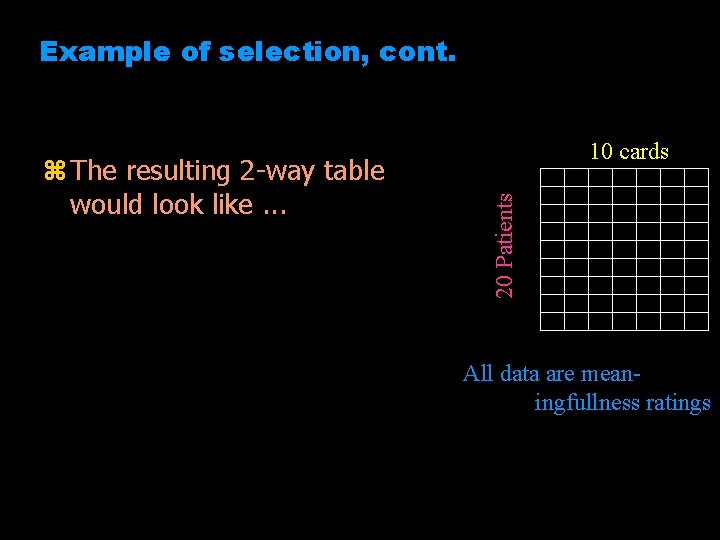 Example of selection, cont.

⌘ The resulting 2-way table would look like ...

10 cards

20 Patients

All data are meaningfullness ratings